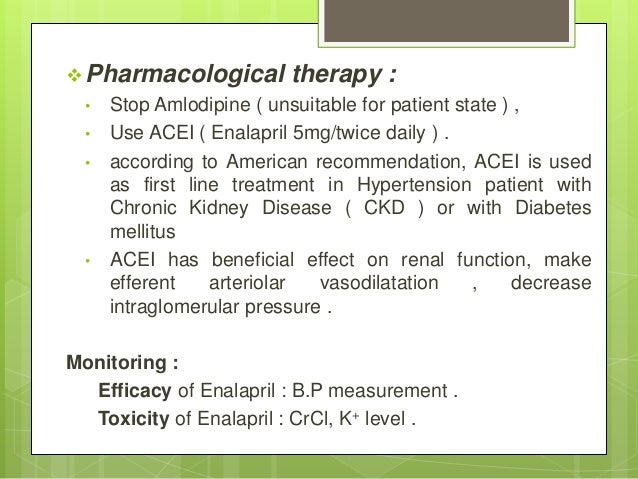 ❖ Pharmacological therapy :

• Stop Amlodipine ( unsuitable for patient state ) ,

• Use ACEI ( Enalapril 5mg/twice daily ) .

• according to American recommendation, ACEI is used as first line treatment in Hypertension patient with Chronic Kidney Disease ( CKD ) or with Diabetes mellitus

• ACEI has beneficial effect on renal function, make efferent arteriolar vasodilatation , decrease intraglomerular pressure .

Monitoring :

Efficacy of Enalapril : B.P measurement .

Toxicity of Enalapril : CrCl, $K^+$ level .